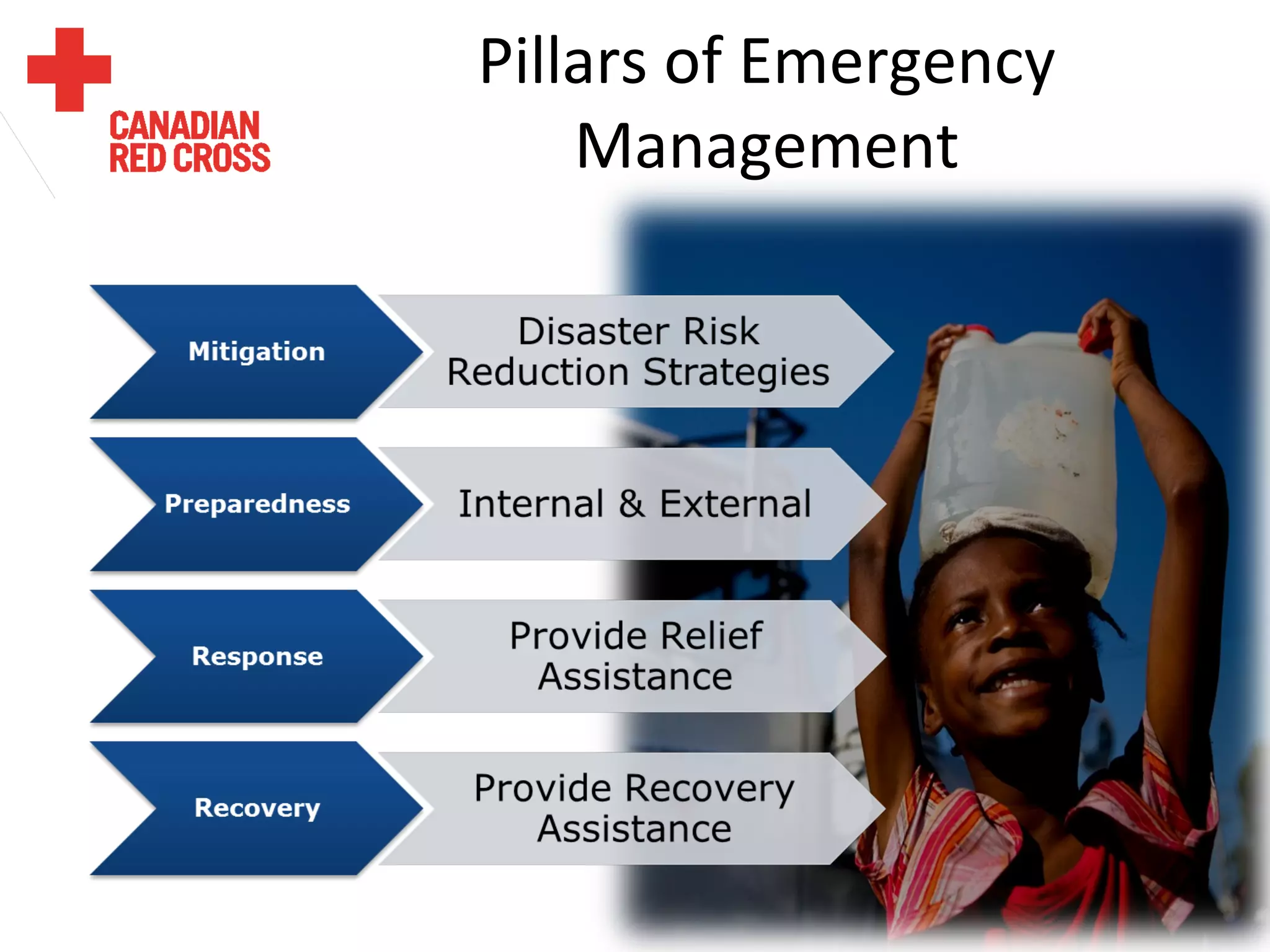 CANADIAN RED CROSS

Pillars of Emergency Management

Mitigation

Disaster Risk Reduction Strategies

Preparedness

Internal & External

Response

Provide Relief Assistance

Recovery

Provide Recovery Assistance